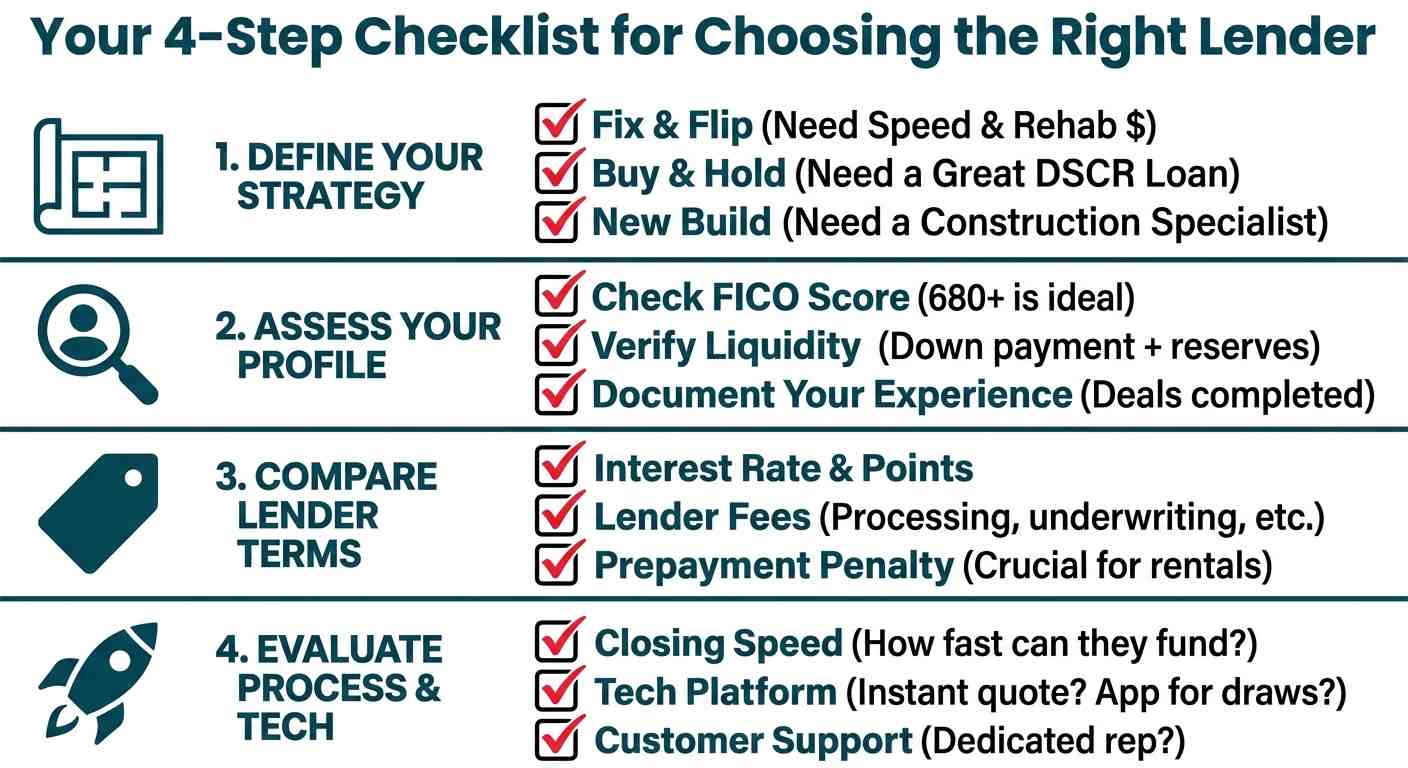 Your 4-Step Checklist for Choosing the Right Lender

1. DEFINE YOUR STRATEGY

Fix & Flip (Need Speed & Rehab $)
Buy & Hold (Need a Great DSCR Loan)
New Build (Need a Construction Specialist)

2. ASSESS YOUR PROFILE

Check FICO Score (680+ is ideal)
Verify Liquidity (Down payment + reserves)
Document Your Experience (Deals completed)

3. COMPARE LENDER TERMS

Interest Rate & Points
Lender Fees (Processing, underwriting, etc.)
Prepayment Penalty (Crucial for rentals)

4. EVALUATE PROCESS & TECH

Closing Speed (How fast can they fund?)
Tech Platform (Instant quote? App for draws?)
Customer Support (Dedicated rep?)